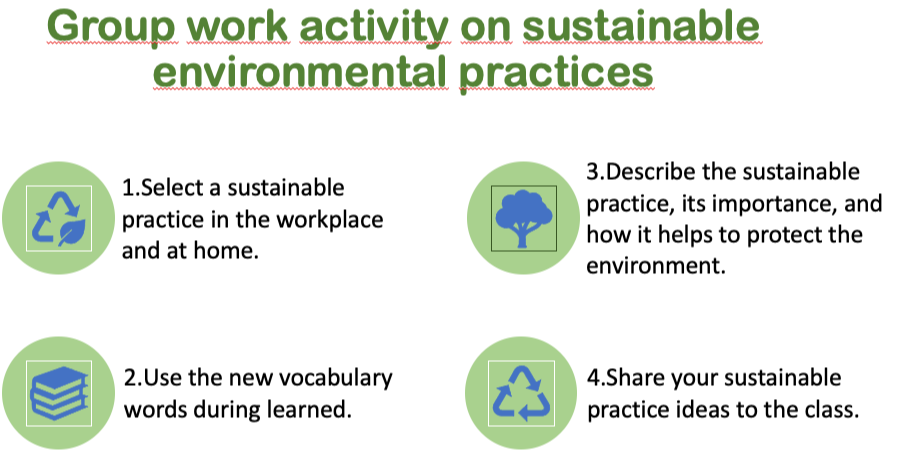 Group work activity on sustainable environmental practices

1.Select a sustainable practice in the workplace and at home.

2.Use the new vocabulary words during learned.

3.Describe the sustainable practice, its importance, and how it helps to protect the environment.

4.Share your sustainable practice ideas to the class.